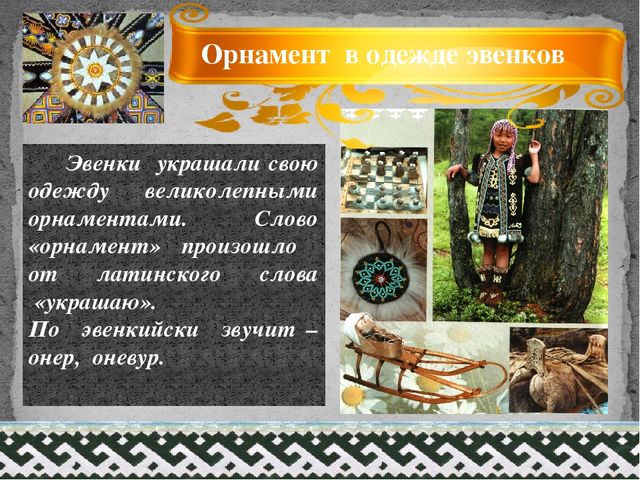 Орнамент в одежде эвенков

Эвенки украшали свою одежду великолепными орнаментами. Слово «орнамент» произошло от латинского слова «украшаю».
По эвенкийски звучит – онер, оневур.